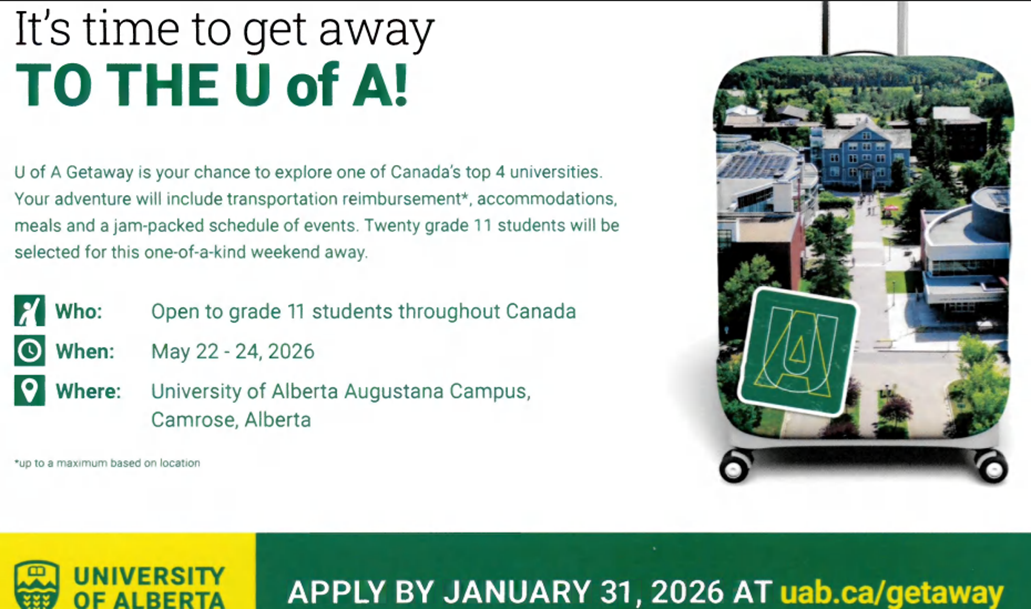 It's time to get away
TO THE U of A!

U of A Getaway is your chance to explore one of Canada's top 4 universities. Your adventure will include transportation reimbursement*, accommodations, meals and a jam-packed schedule of events. Twenty grade 11 students will be selected for this one-of-a-kind weekend away.

Who: Open to grade 11 students throughout Canada
When: May 22 - 24, 2026
Where: University of Alberta Augustana Campus, Camrose, Alberta

*up to a maximum based on location

UNIVERSITY OF ALBERTA

APPLY BY JANUARY 31, 2026 AT uab.ca/getaway